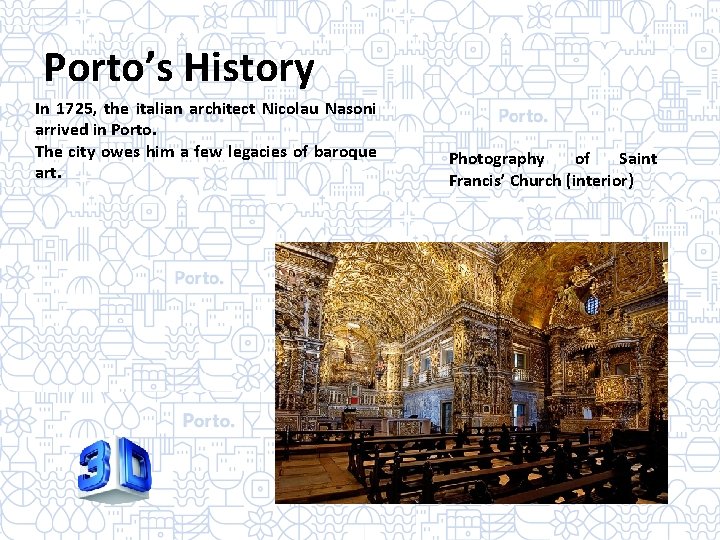 Porto's History

In 1725, the italian architect Nicolau Nasoni arrived in Porto.
The city owes him a few legacies of baroque art.

Photography of Saint Francis' Church (interior)

Porto.

Porto.

Porto.

3D